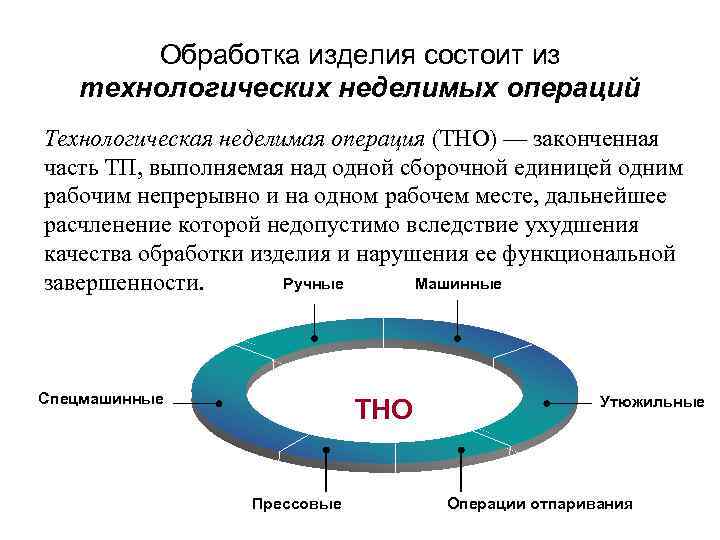 Обработка изделия состоит из технологических неделимых операций

Технологическая неделимая операция (ТНО) — законченная часть ТП, выполняемая над одной сборочной единицей одним рабочим непрерывно и на одном рабочем месте, дальнейшее расчленение которой недопустимо вследствие ухудшения качества обработки изделия и нарушения ее функциональной завершенности.

Ручные

Машинные

Спецмашинные

ТНО

Утюжильные

Прессовые

Операции отпаривания